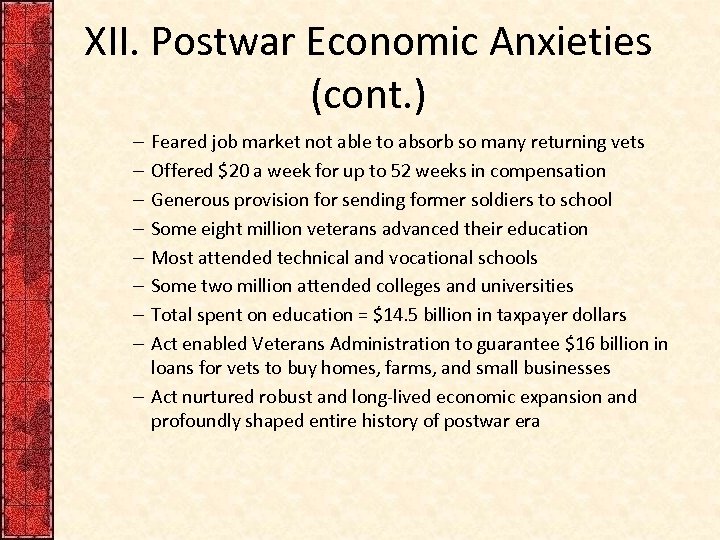 XII. Postwar Economic Anxieties (cont.)

– Feared job market not able to absorb so many returning vets
– Offered \$20 a week for up to 52 weeks in compensation
– Generous provision for sending former soldiers to school
– Some eight million veterans advanced their education
– Most attended technical and vocational schools
– Some two million attended colleges and universities
– Total spent on education = \$14.5 billion in taxpayer dollars
– Act enabled Veterans Administration to guarantee \$16 billion in loans for vets to buy homes, farms, and small businesses
– Act nurtured robust and long-lived economic expansion and profoundly shaped entire history of postwar era